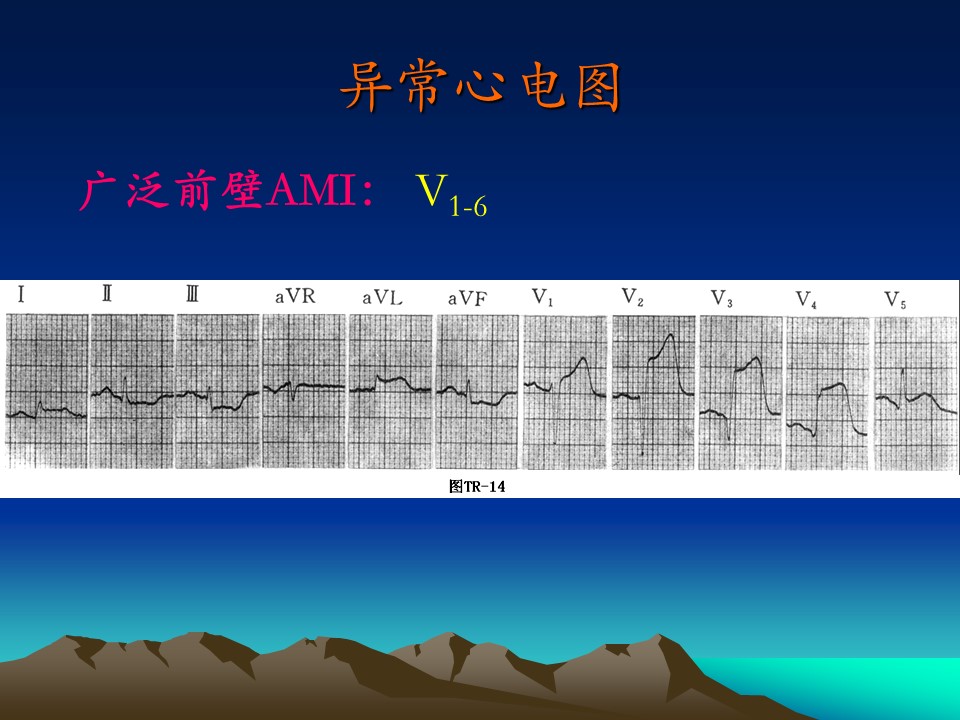 异常心电图

广泛前壁AMI： $V_{1-6}$

Ⅰ Ⅱ Ⅲ aVR aVL aVF $V_1$ $V_2$ $V_3$ $V_4$ $V_5$

图TR-14